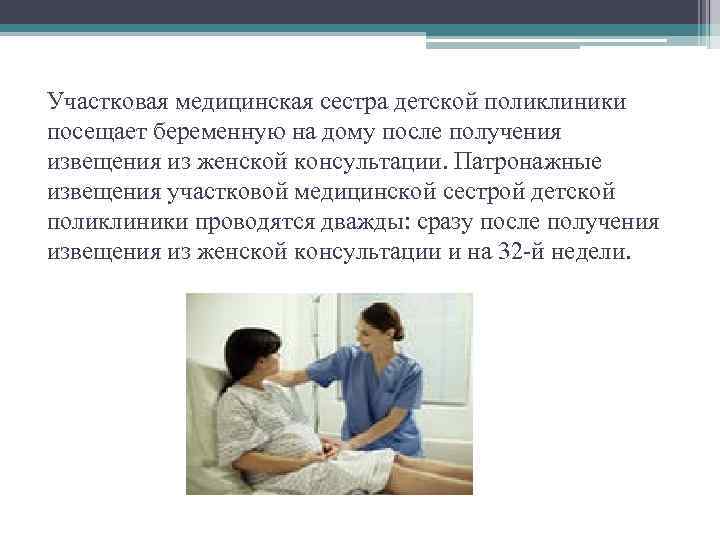 Участковая медицинская сестра детской поликлиники посещает беременную на дому после получения извещения из женской консультации. Патронажные извещения участковой медицинской сестрой детской поликлиники проводятся дважды: сразу после получения извещения из женской консультации и на 32-й недели.